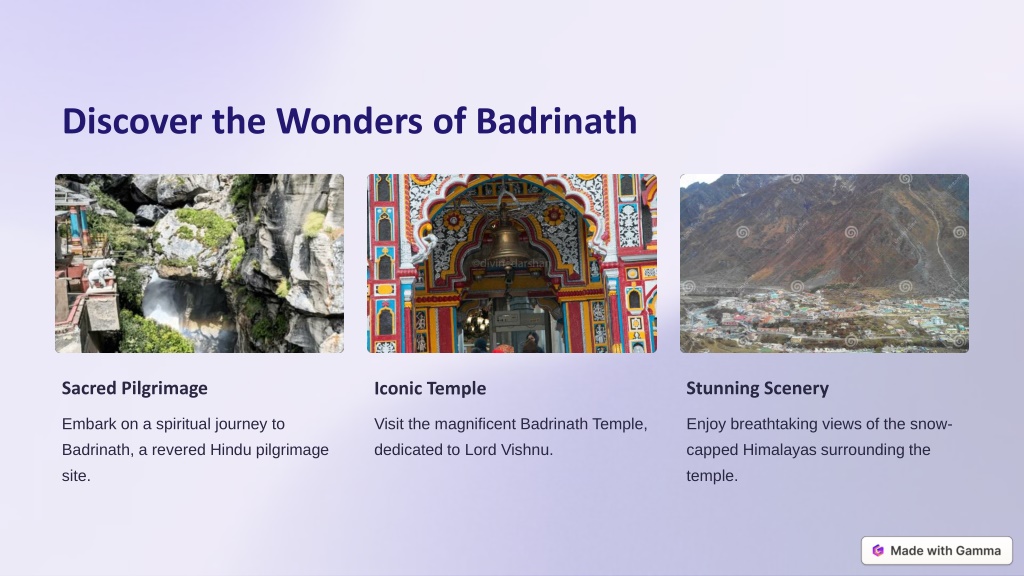 Discover the Wonders of Badrinath

Sacred Pilgrimage

Embark on a spiritual journey to Badrinath, a revered Hindu pilgrimage site.

Iconic Temple

Visit the magnificent Badrinath Temple, dedicated to Lord Vishnu.

Stunning Scenery

Enjoy breathtaking views of the snow-capped Himalayas surrounding the temple.

Made with Gamma